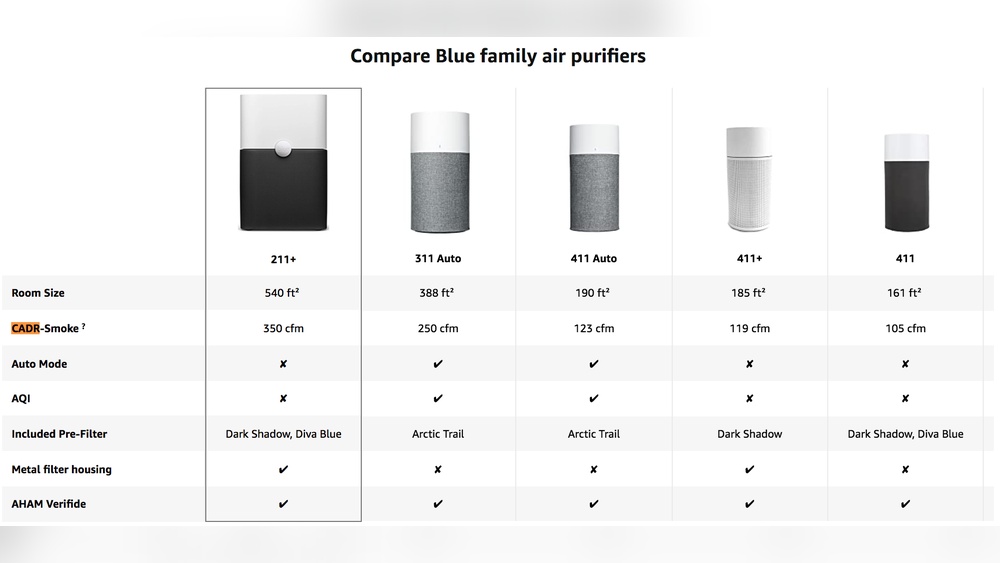 Compare Blue family air purifiers

| | 211+ | 311 Auto | 411 Auto | 411+ | 411 |
|---|---|---|---|---|---|
| Room Size | 540 ft² | 388 ft² | 190 ft² | 185 ft² | 161 ft² |
| CADR-Smoke ? | 350 cfm | 250 cfm | 123 cfm | 119 cfm | 105 cfm |
| Auto Mode | ✘ | ✔ | ✔ | ✘ | ✘ |
| AQI | ✘ | ✔ | ✔ | ✘ | ✘ |
| Included Pre-Filter | Dark Shadow, Diva Blue | Arctic Trail | Arctic Trail | Dark Shadow | Dark Shadow, Diva Blue |
| Metal filter housing | ✔ | ✘ | ✘ | ✔ | ✘ |
| AHAM Verifide | ✔ | ✔ | ✔ | ✔ | ✔ |